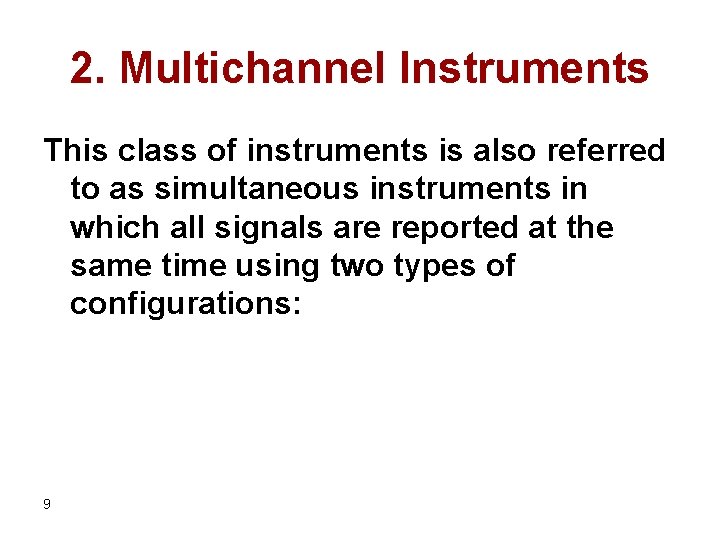 2. Multichannel Instruments

This class of instruments is also referred to as simultaneous instruments in which all signals are reported at the same time using two types of configurations:

9